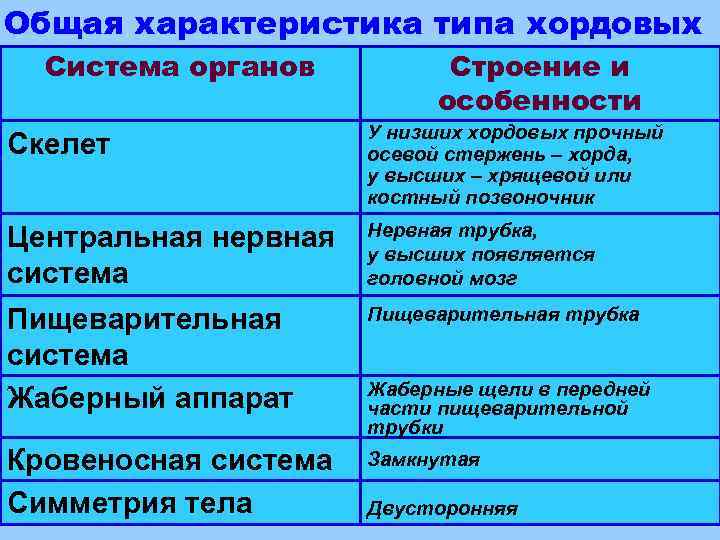 Общая характеристика типа хордовых

| Система органов | Строение и особенности |
|---|---|
| Скелет | У низших хордовых прочный осевой стержень – хорда, у высших – хрящевой или костный позвоночник |
| Центральная нервная система | Нервная трубка, у высших появляется головной мозг |
| Пищеварительная система | Пищеварительная трубка |
| Жаберный аппарат | Жаберные щели в передней части пищеварительной трубки |
| Кровеносная система | Замкнутая |
| Симметрия тела | Двусторонняя |